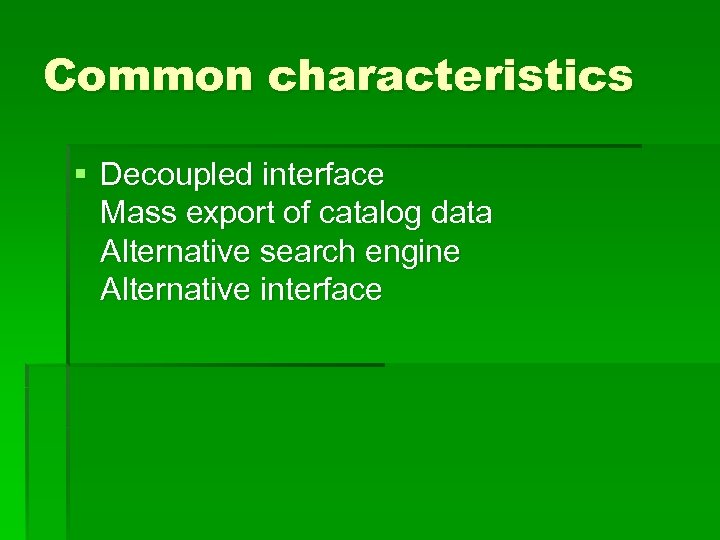 Common characteristics

▪ Decoupled interface
Mass export of catalog data
Alternative search engine
Alternative interface